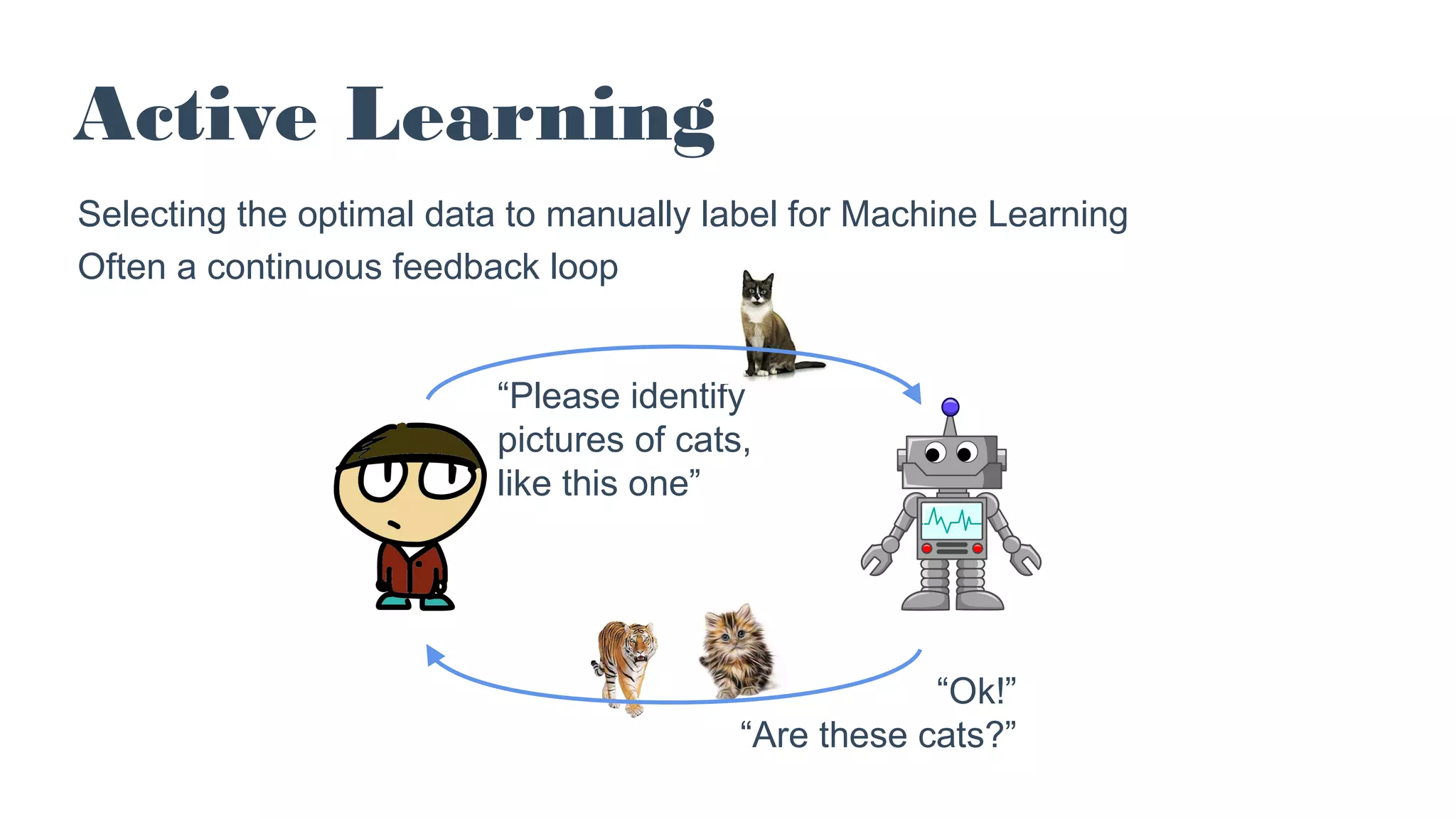 Active Learning

Selecting the optimal data to manually label for Machine Learning

Often a continuous feedback loop

“Please identify pictures of cats, like this one”

“Ok!”
“Are these cats?”